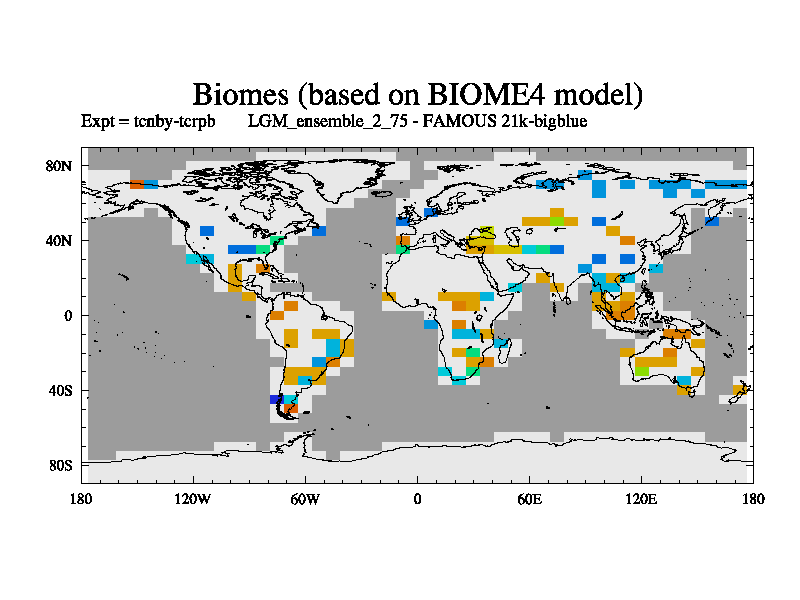 Biomes (based on BIOME4 model)

Expt = tcnby-tcrpb LGM_ensemble_2_75 - FAMOUS 21k-bigblue

80N
40N
0
40S
80S

180 120W 60W 0 60E 120E 180